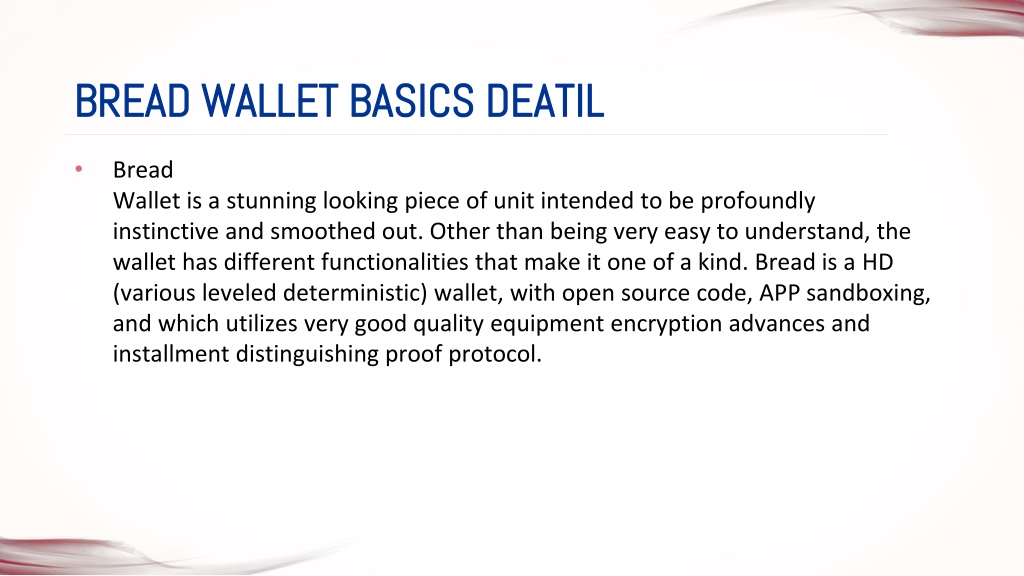 BREAD WALLET BASICS DEATIL

• Bread
Wallet is a stunning looking piece of unit intended to be profoundly instinctive and smoothed out. Other than being very easy to understand, the wallet has different functionalities that make it one of a kind. Bread is a HD (various leveled deterministic) wallet, with open source code, APP sandboxing, and which utilizes very good quality equipment encryption advances and installment distinguishing proof protocol.